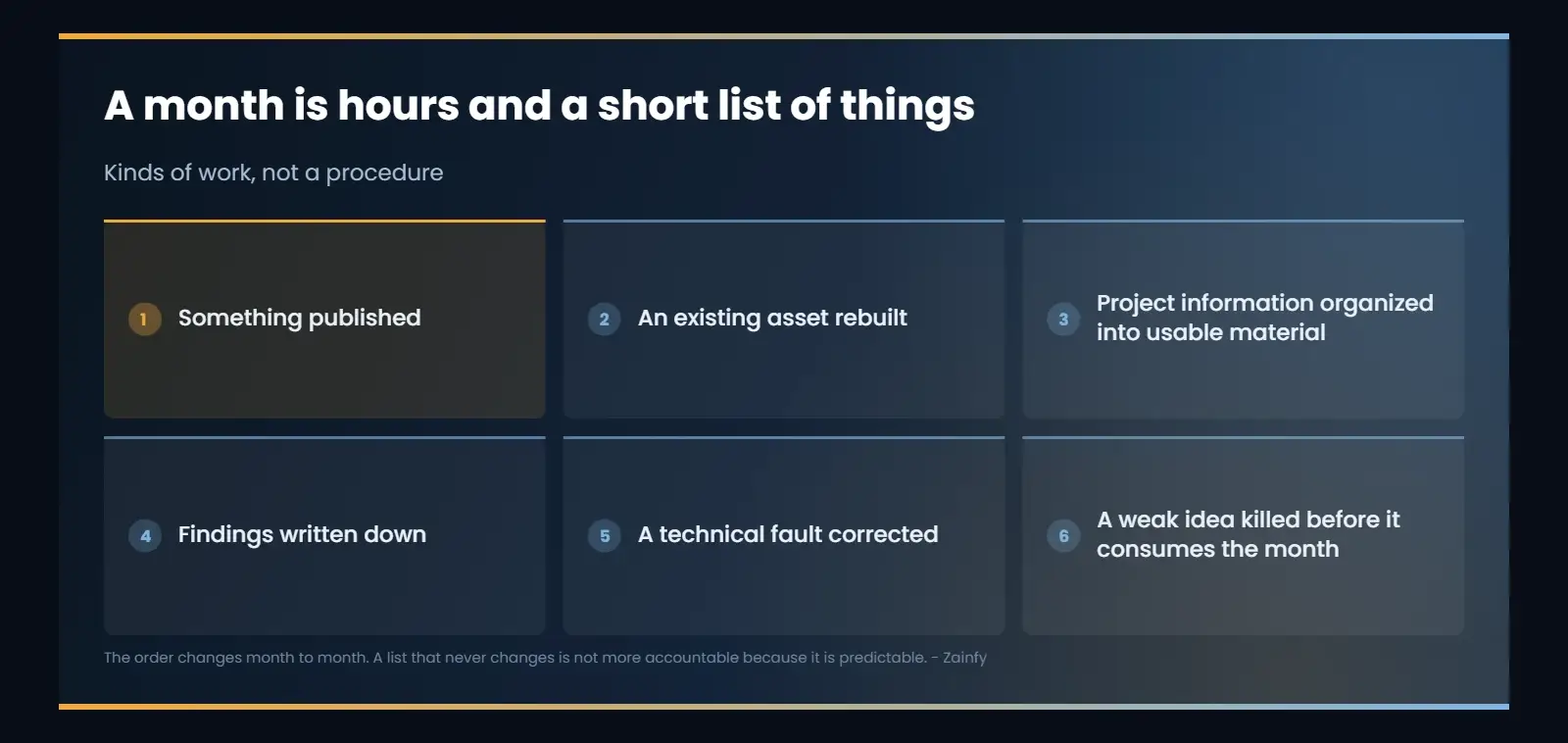 A month is hours and a short list of things

Kinds of work, not a procedure

1 Something published

2 An existing asset rebuilt

3 Project information organized into usable material

4 Findings written down

5 A technical fault corrected

6 A weak idea killed before it consumes the month

The order changes month to month. A list that never changes is not more accountable because it is predictable. - Zainfy